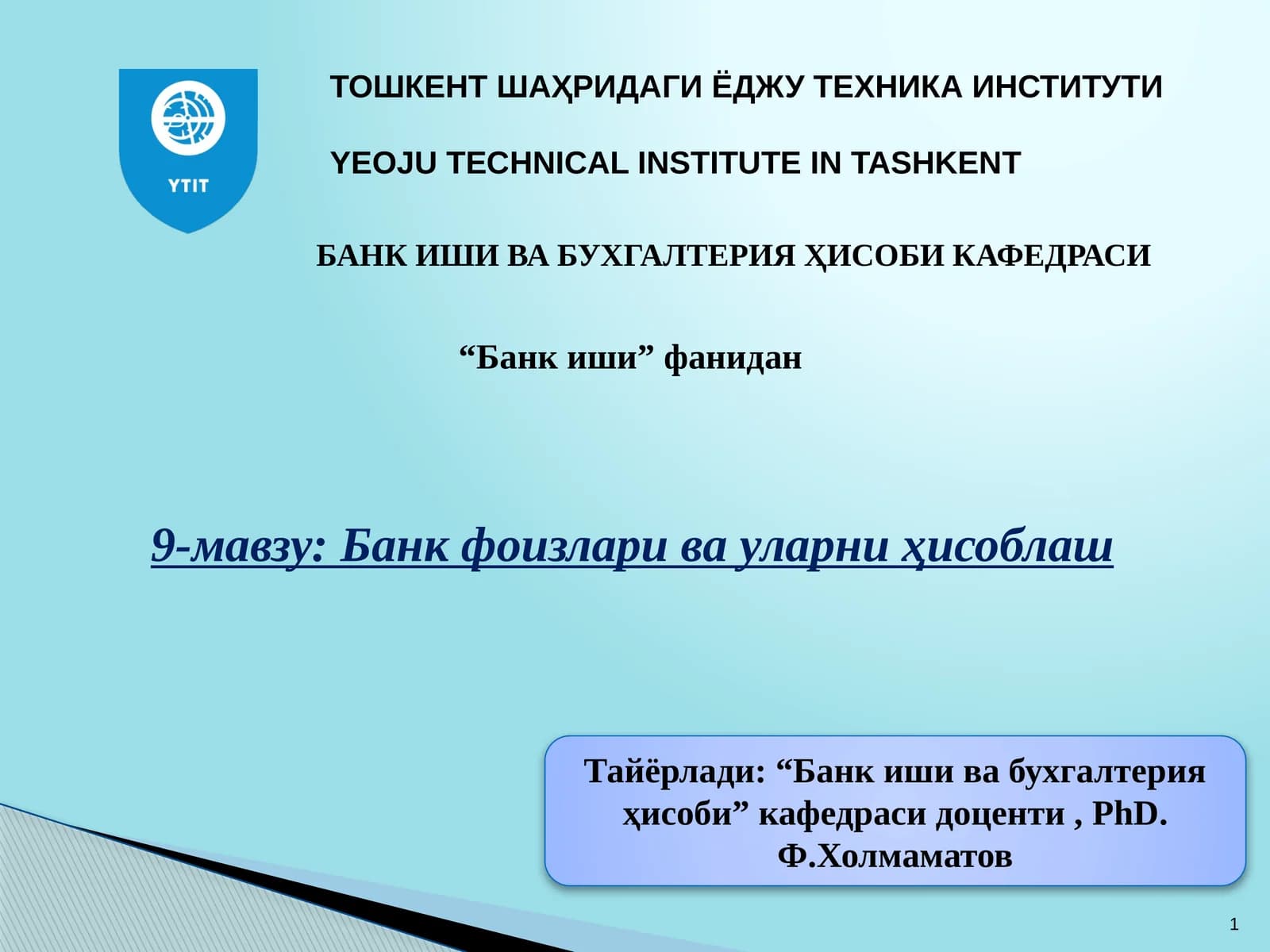 YTIT

ТОШКЕНТ ШАҲРИДАГИ ЁДЖУ ТЕХНИКА ИНСТИТУТИ

YEOJU TECHNICAL INSTITUTE IN TASHKENT

БАНК ИШИ ВА БУХГАЛТЕРИЯ ҲИСОБИ КАФЕДРАСИ

“Банк иши” фанидан

9-мавзу: Банк фоизлари ва уларни ҳисоблаш

Тайёрлади: “Банк иши ва бухгалтерия ҳисоби” кафедраси доценти , PhD. Ф.Холмаматов

1